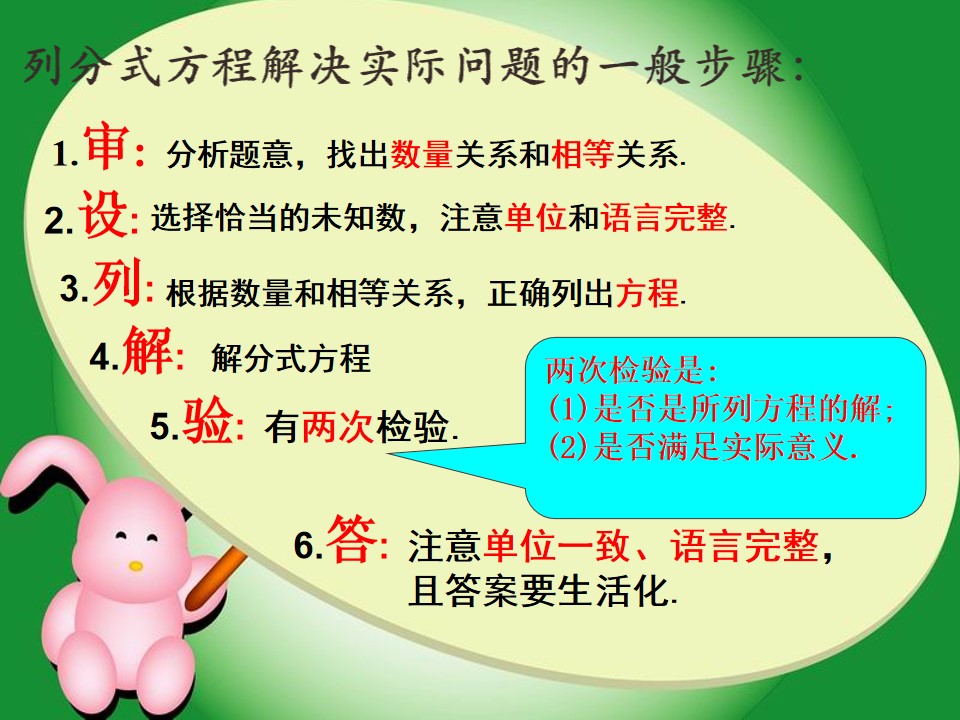 列分式方程解决实际问题的一般步骤：

1.审：分析题意，找出数量关系和相等关系.

2.设：选择恰当的未知数，注意单位和语言完整.

3.列：根据数量和相等关系，正确列出方程.

4.解：解分式方程

5.验：有两次检验.

两次检验是：
(1)是否是所列方程的解；
(2)是否满足实际意义.

6.答：注意单位一致、语言完整，且答案要生活化.